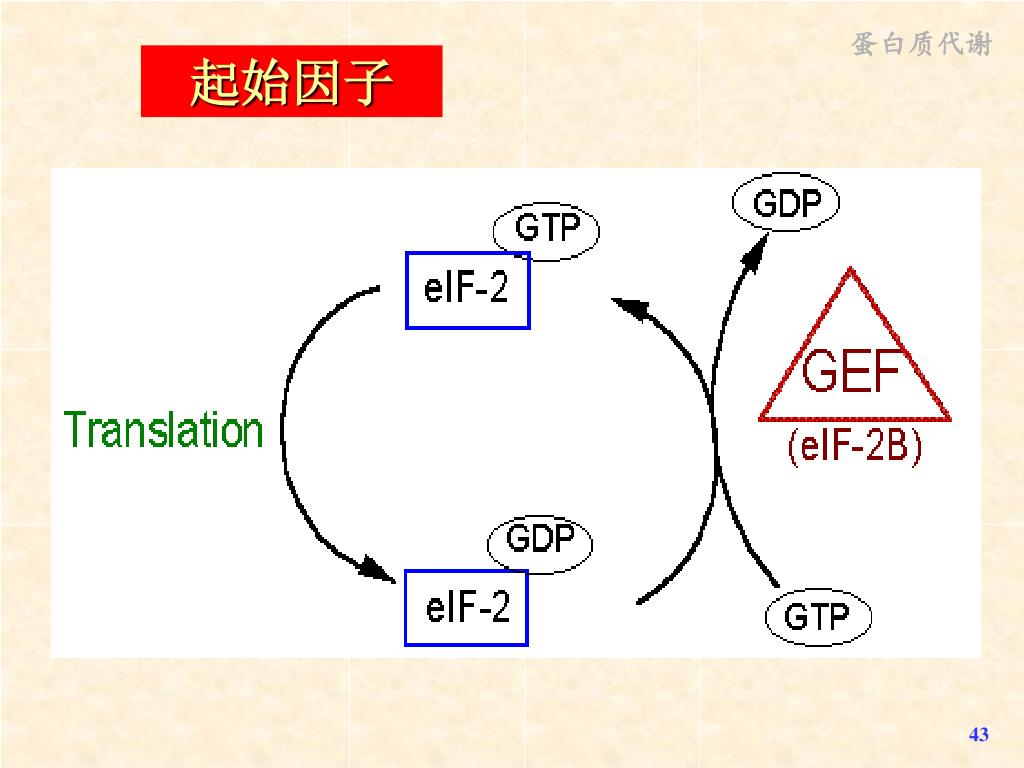 蛋白质代谢

起始因子

GTP

eIF-2

GDP

GEF

(eIF-2B)

Translation

GDP

eIF-2

GTP

43